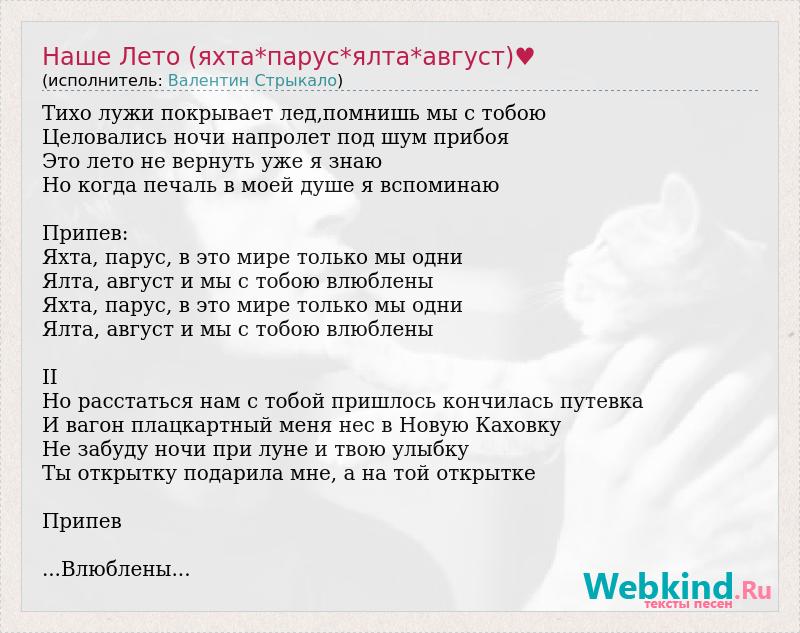 Наше Лето (яхта*парус*ялта*август)♥
(исполнитель: Валентин Стрыкало)

Тихо лужи покрывает лед,помнишь мы с тобою
Целовались ночи напролет под шум прибоя
Это лето не вернуть уже я знаю
Но когда печаль в моей душе я вспоминаю

Припев:
Яхта, парус, в это мире только мы одни
Ялта, август и мы с тобою влюблены
Яхта, парус, в это мире только мы одни
Ялта, август и мы с тобою влюблены

II
Но расстаться нам с тобой пришлось кончилась путевка
И вагон плацкартный меня нес в Новую Каховку
Не забуду ночи при луне и твою улыбку
Ты открытку подарила мне, а на той открытке

Припев

...Влюблены...

Webkind.Ru
тексты песен